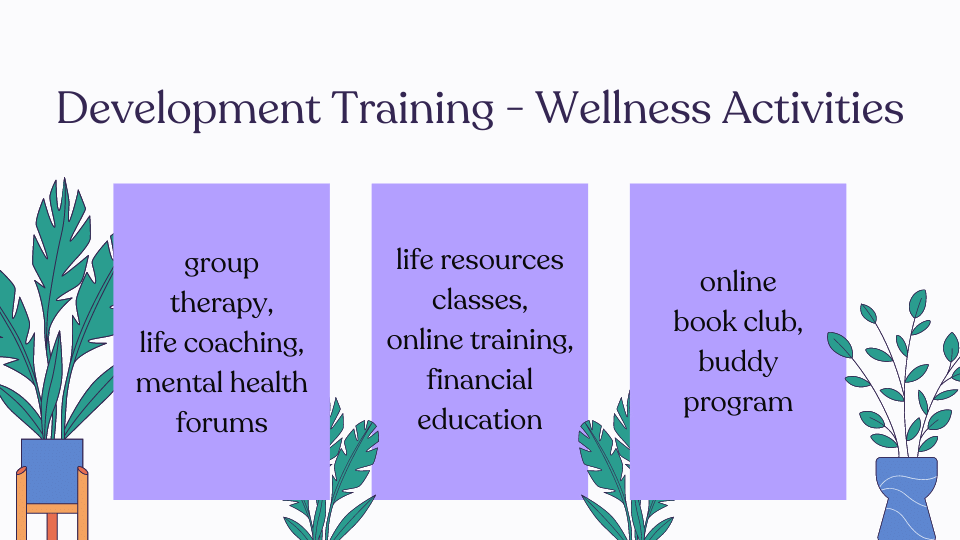 Development Training - Wellness Activities

group therapy, life coaching, mental health forums

life resources classes, online training, financial education

online book club, buddy program